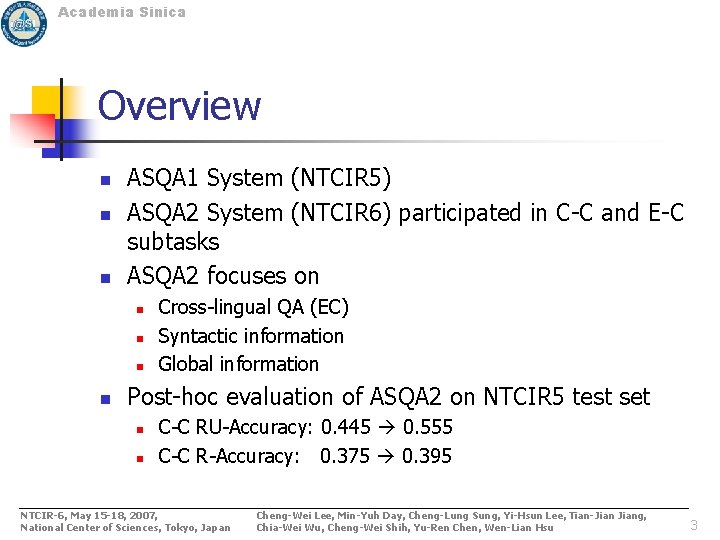 Academia Sinica

Overview

- ASQA1 System (NTCIR5)
- ASQA2 System (NTCIR6) participated in C-C and E-C subtasks
- ASQA2 focuses on
  - Cross-lingual QA (EC)
  - Syntactic information
  - Global information
- Post-hoc evaluation of ASQA2 on NTCIR5 test set
  - C-C RU-Accuracy: 0.445 → 0.555
  - C-C R-Accuracy: 0.375 → 0.395

NTCIR-6, May 15-18, 2007, National Center of Sciences, Tokyo, Japan

Cheng-Wei Lee, Min-Yuh Day, Cheng-Lung Sung, Yi-Hsun Lee, Tian-Jian Jiang, Chia-Wei Wu, Cheng-Wei Shih, Yu-Ren Chen, Wen-Lian Hsu

3